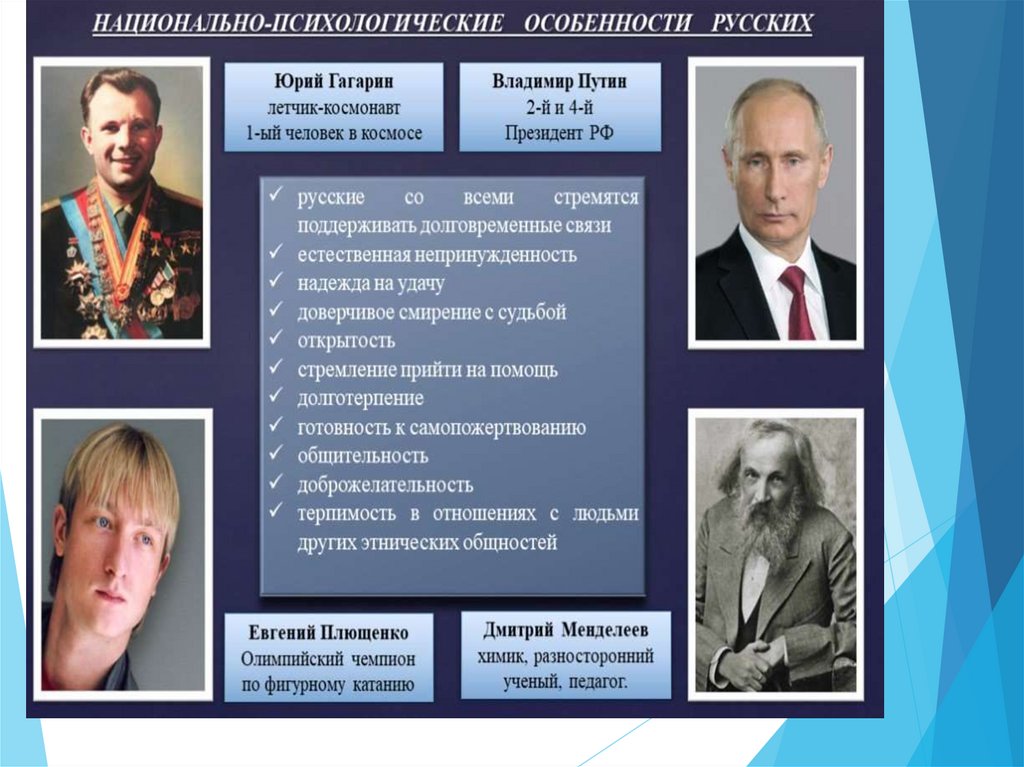 НАЦИОНАЛЬНО-ПСИХОЛОГИЧЕСКИЕ ОСОБЕННОСТИ РУССКИХ

Юрий Гагарин
летчик-космонавт
1-ый человек в космосе

Владимир Путин
2-й и 4-й
Президент РФ

✓ русские со всеми стремятся поддерживать долговременные связи
✓ естественная непринужденность
✓ надежда на удачу
✓ доверчивое смирение с судьбой
✓ открытость
✓ стремление прийти на помощь
✓ долготерпение
✓ готовность к самопожертвованию
✓ общительность
✓ доброжелательность
✓ терпимость в отношениях с людьми других этнических общностей

Евгений Плющенко
Олимпийский чемпион
по фигурному катанию

Дмитрий Менделеев
химик, разносторонний
ученый, педагог.